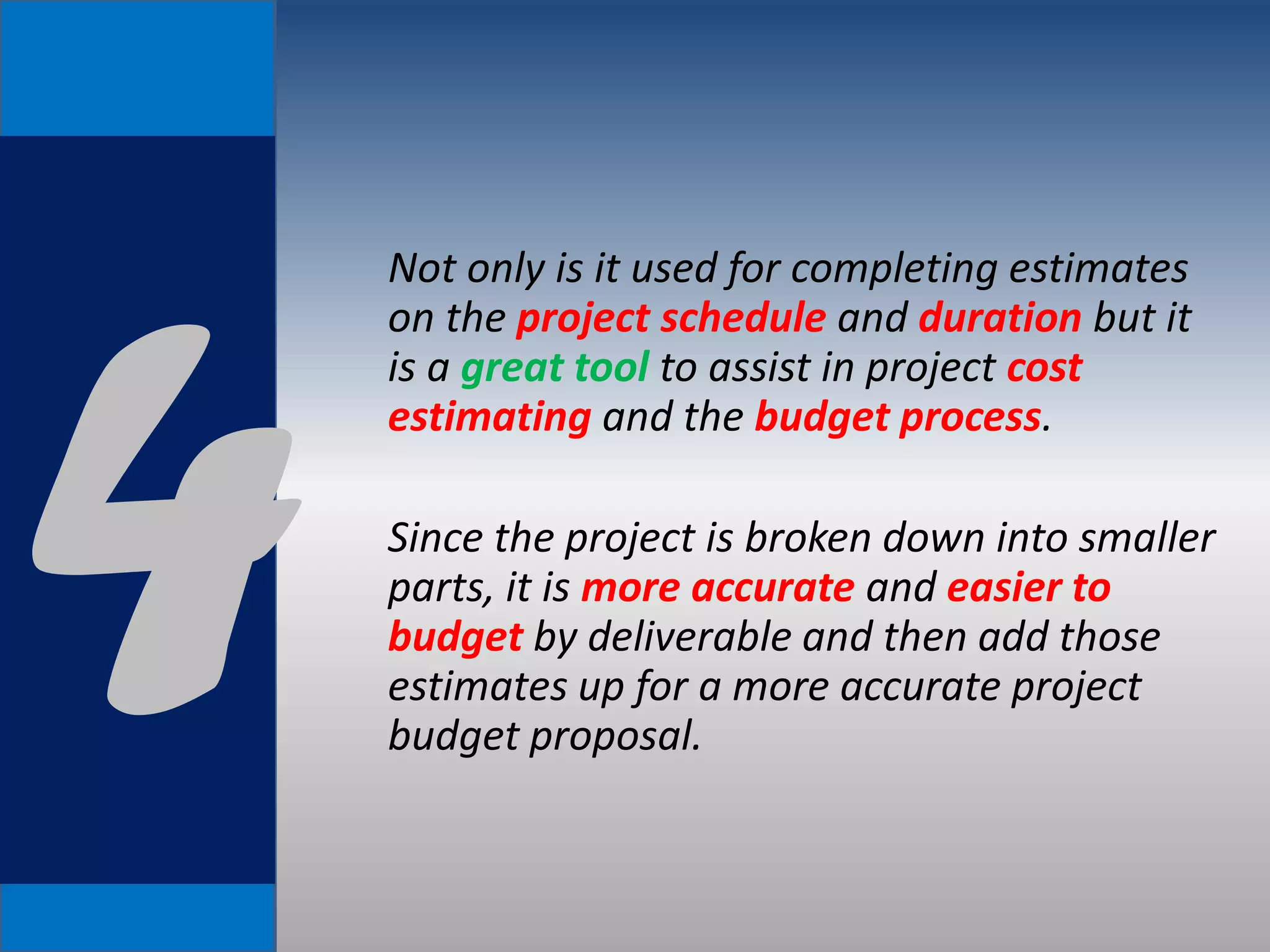 4

Not only is it used for completing estimates on the project schedule and duration but it is a great tool to assist in project cost estimating and the budget process.

Since the project is broken down into smaller parts, it is more accurate and easier to budget by deliverable and then add those estimates up for a more accurate project budget proposal.